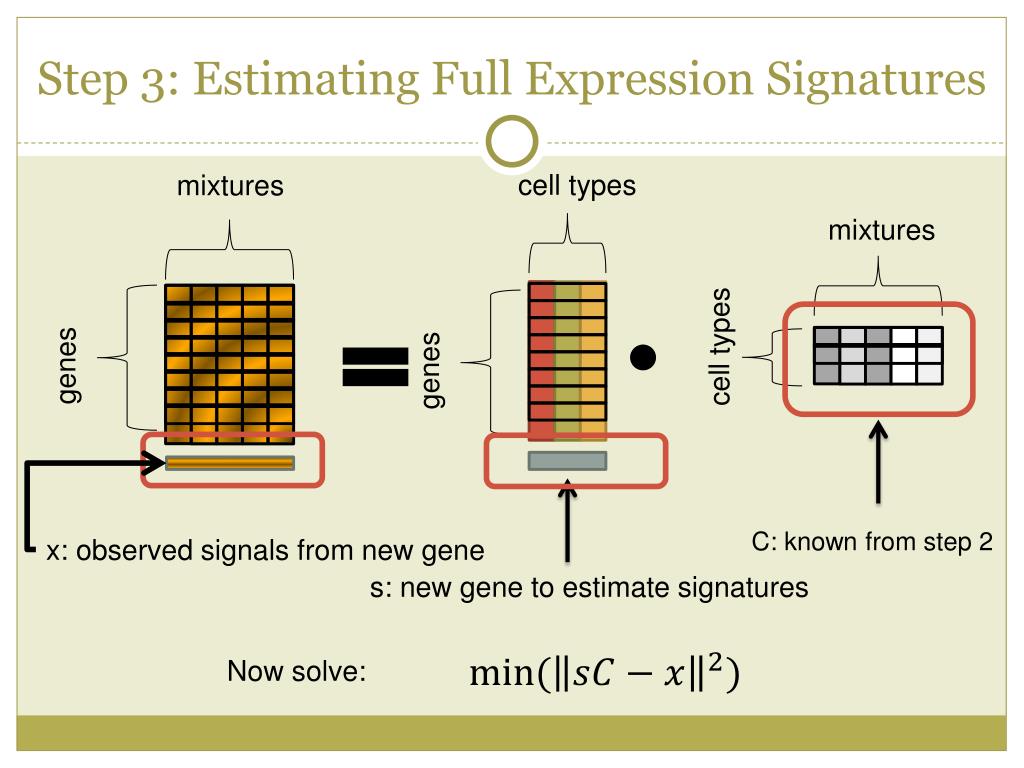 Step 3: Estimating Full Expression Signatures

mixtures

genes

cell types

genes

mixtures

cell types

x: observed signals from new gene

s: new gene to estimate signatures

C: known from step 2

Now solve: $\min(\|sC - x\|^2)$